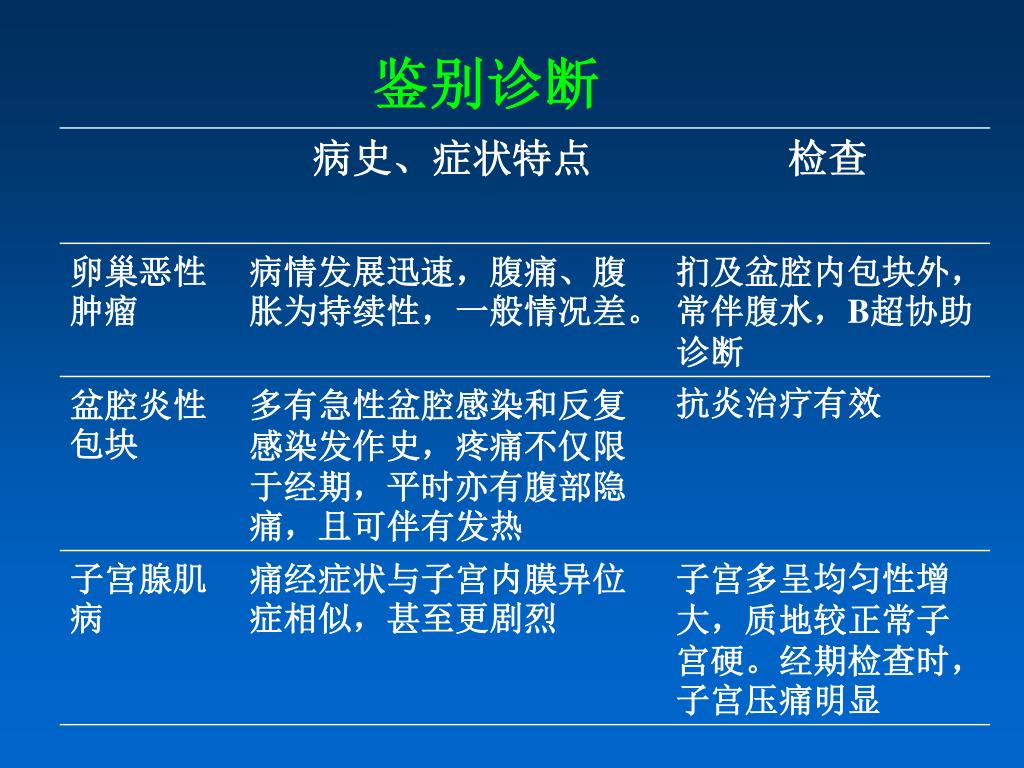 鉴别诊断

| | 病史、症状特点 | 检查 |
|---|---|---|
| 卵巢恶性肿瘤 | 病情发展迅速，腹痛、腹胀为持续性，一般情况差。 | 扪及盆腔内包块外，常伴腹水，B超协助诊断 |
| 盆腔炎性包块 | 多有急性盆腔感染和反复感染发作史，疼痛不仅限于经期，平时亦有腹部隐痛，且可伴有发热 | 抗炎治疗有效 |
| 子宫腺肌病 | 痛经症状与子宫内膜异位症相似，甚至更剧烈 | 子宫多呈均匀性增大，质地较正常子宫硬。经期检查时，子宫压痛明显 |